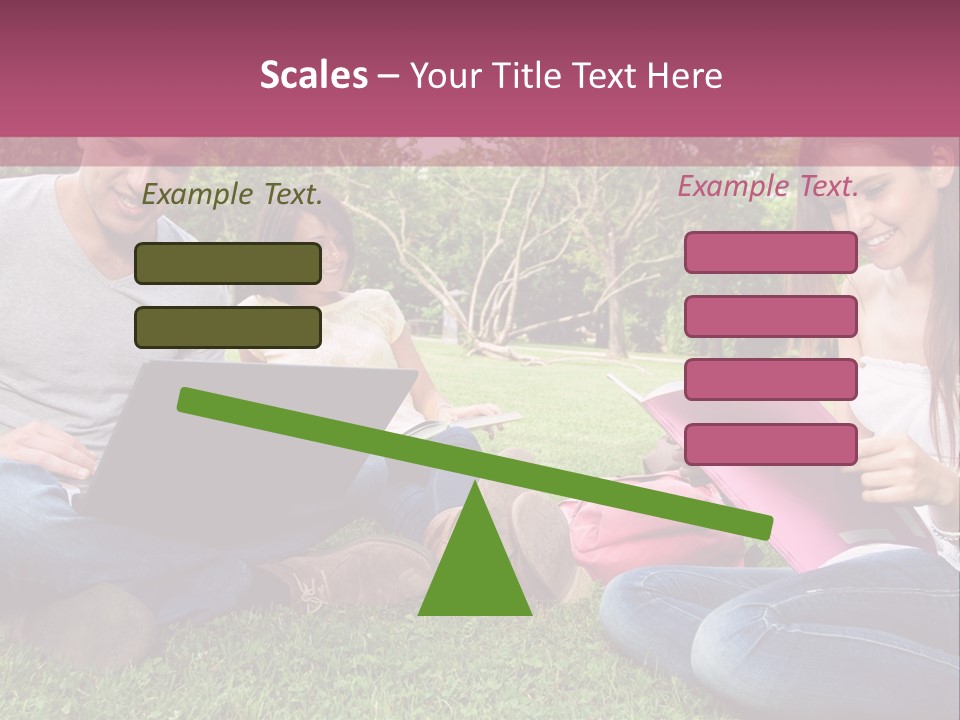 Scales – Your Title Text Here

Example Text.

Example Text.